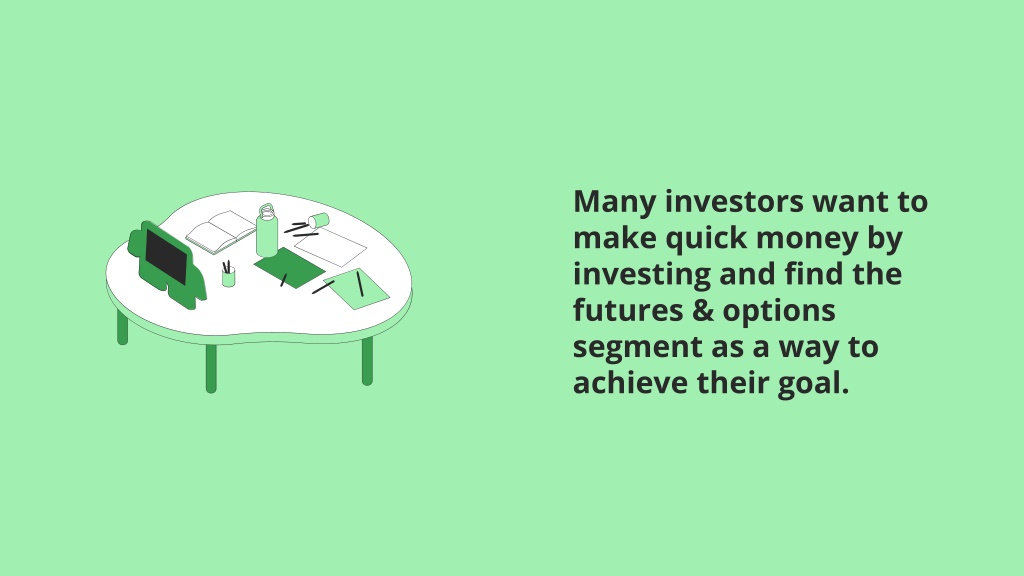 Many investors want to make quick money by investing and find the futures & options segment as a way to achieve their goal.